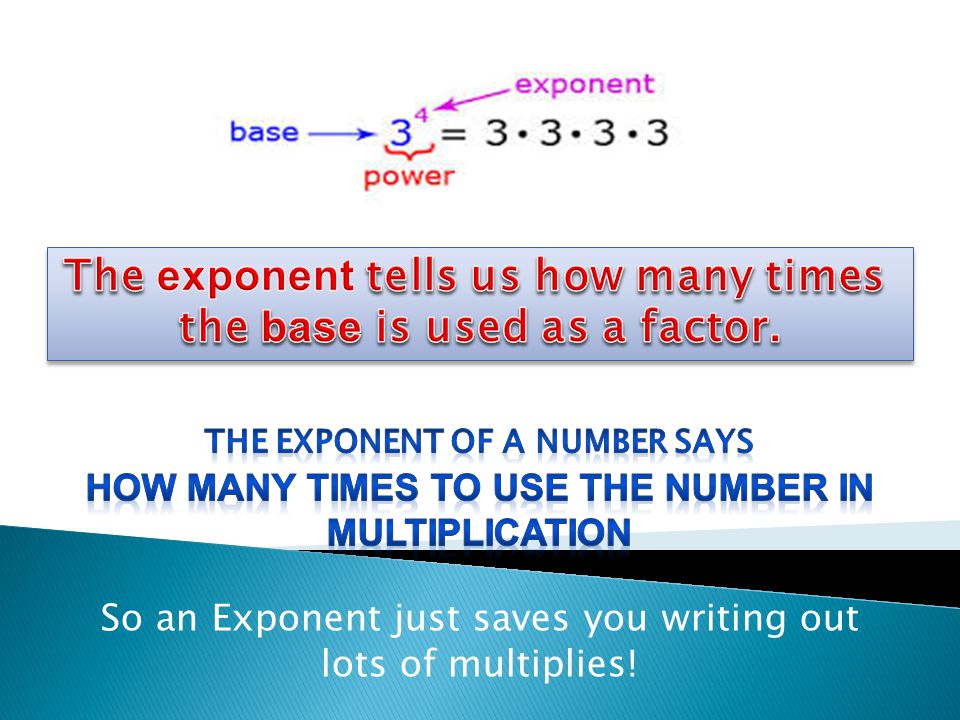 exponent

base $3^4 = 3 \cdot 3 \cdot 3 \cdot 3$

power

The exponent tells us how many times the base is used as a factor.

THE EXPONENT OF A NUMBER SAYS
HOW MANY TIMES TO USE THE NUMBER IN MULTIPLICATION

So an Exponent just saves you writing out lots of multiplies!